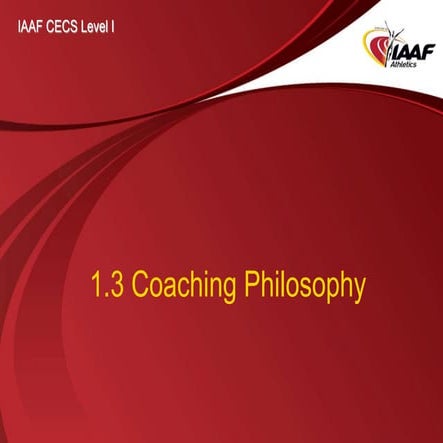 IAAF CECS Level I

IAAF
Athletics

1.3 Coaching Philosophy